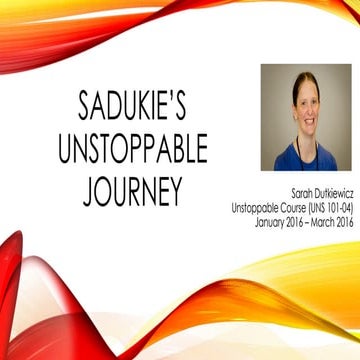 SADUKIE'S UNSTOPPABLE JOURNEY

Sarah Dutkiewicz
Unstoppable Course (UNS 101-04)
January 2016 – March 2016